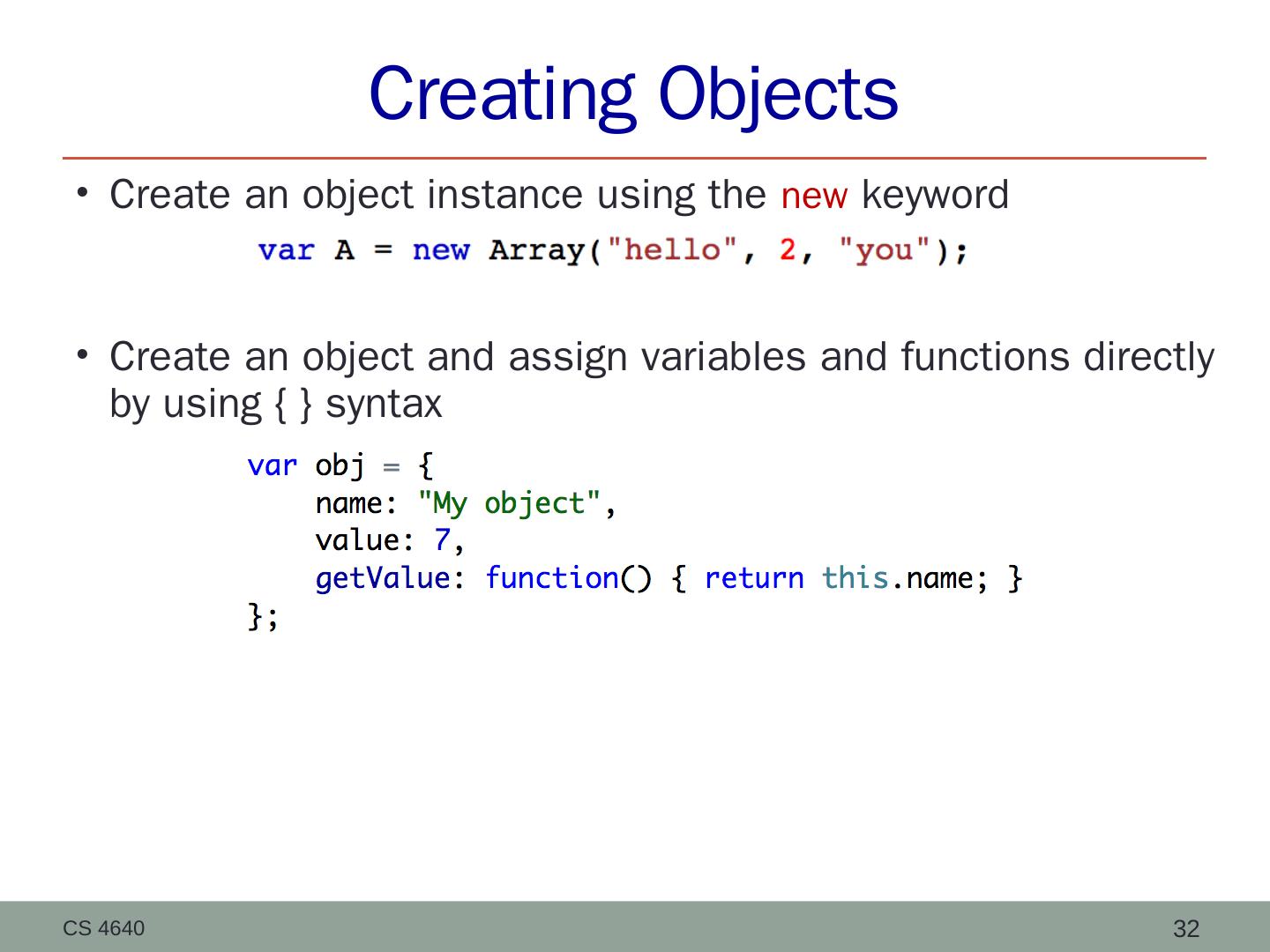 Creating Objects

• Create an object instance using the new keyword

var A = new Array("hello", 2, "you");

• Create an object and assign variables and functions directly by using { } syntax

var obj = {
    name: "My object",
    value: 7,
    getValue: function() { return this.name; }
};

CS 4640

32